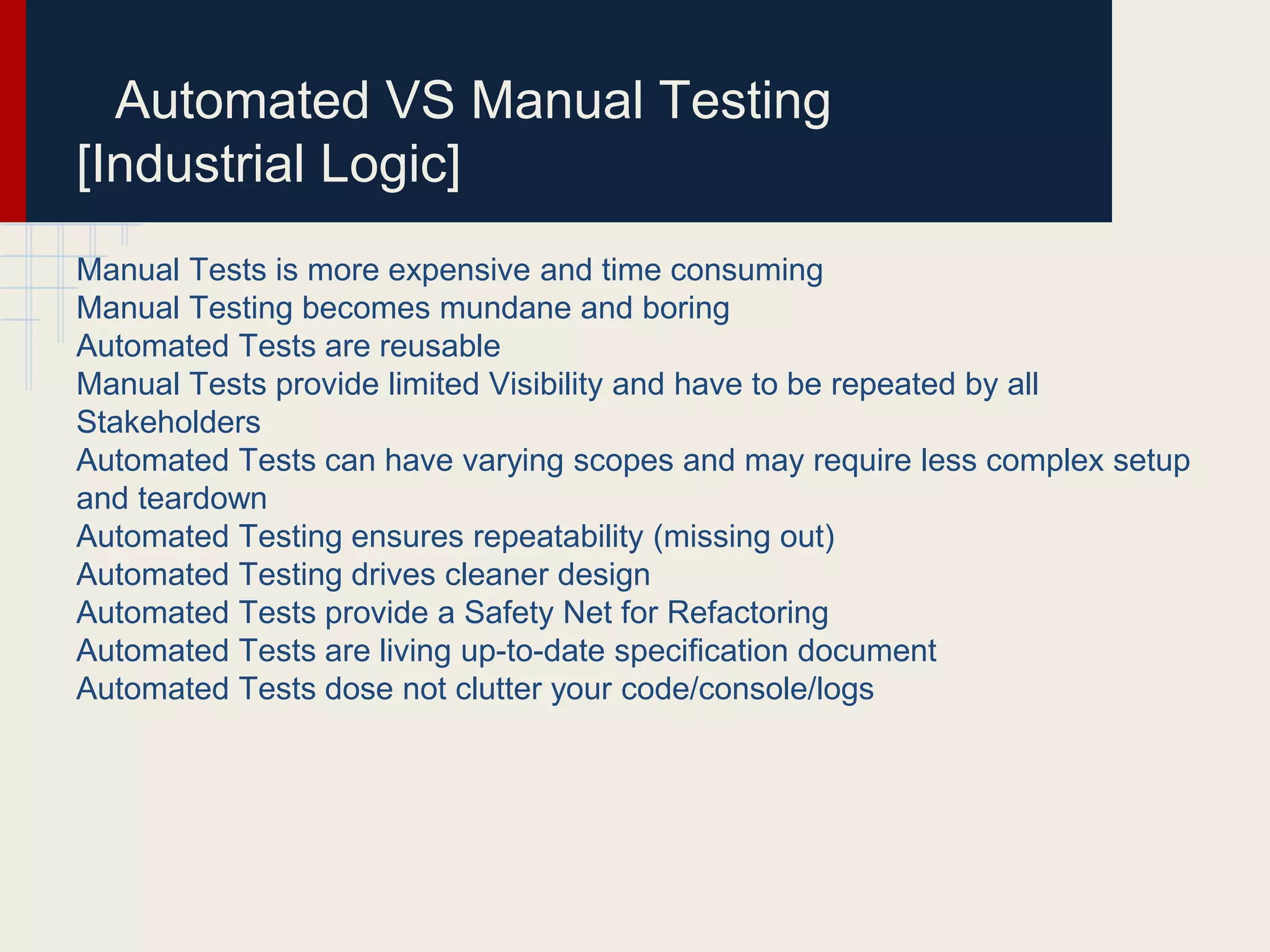 Automated VS Manual Testing [Industrial Logic]

Manual Tests is more expensive and time consuming
Manual Testing becomes mundane and boring
Automated Tests are reusable
Manual Tests provide limited Visibility and have to be repeated by all Stakeholders
Automated Tests can have varying scopes and may require less complex setup and teardown
Automated Testing ensures repeatability (missing out)
Automated Testing drives cleaner design
Automated Tests provide a Safety Net for Refactoring
Automated Tests are living up-to-date specification document
Automated Tests dose not clutter your code/console/logs